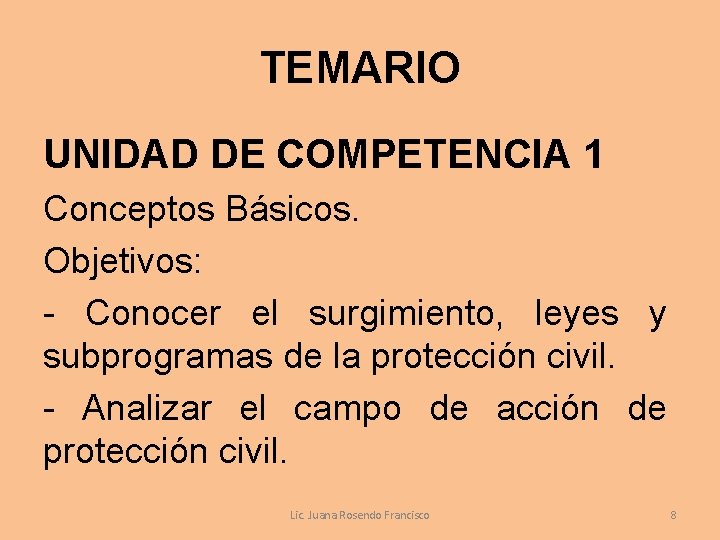 TEMARIO

UNIDAD DE COMPETENCIA 1

Conceptos Básicos.

Objetivos:

- Conocer el surgimiento, leyes y subprogramas de la protección civil.

- Analizar el campo de acción de protección civil.

Lic. Juana Rosendo Francisco

8